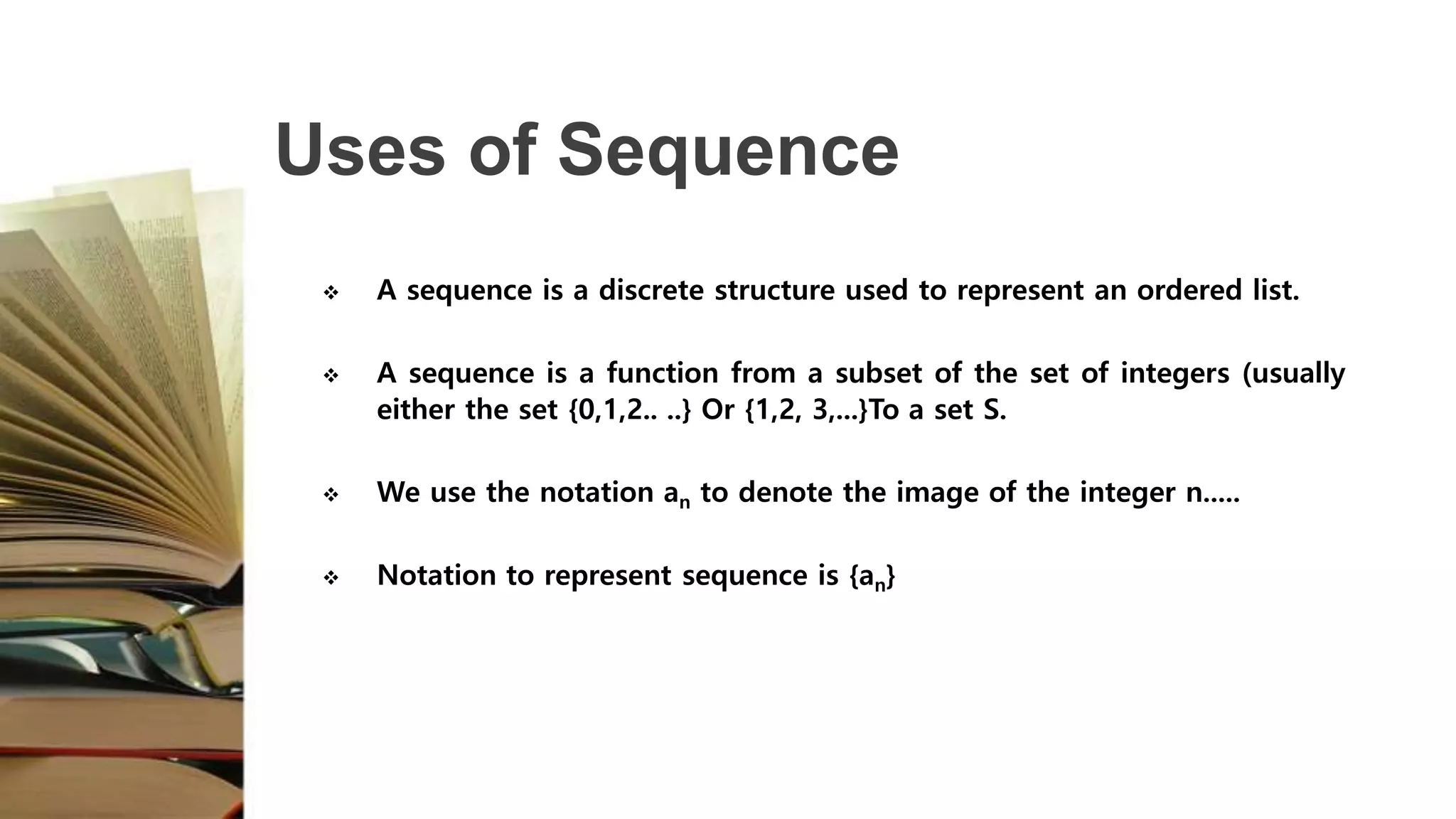 Uses of Sequence

❖ A sequence is a discrete structure used to represent an ordered list.

❖ A sequence is a function from a subset of the set of integers (usually either the set {0,1,2.. ..} Or {1,2, 3,...}To a set S.

❖ We use the notation $a_n$ to denote the image of the integer n.....

❖ Notation to represent sequence is $\{a_n\}$